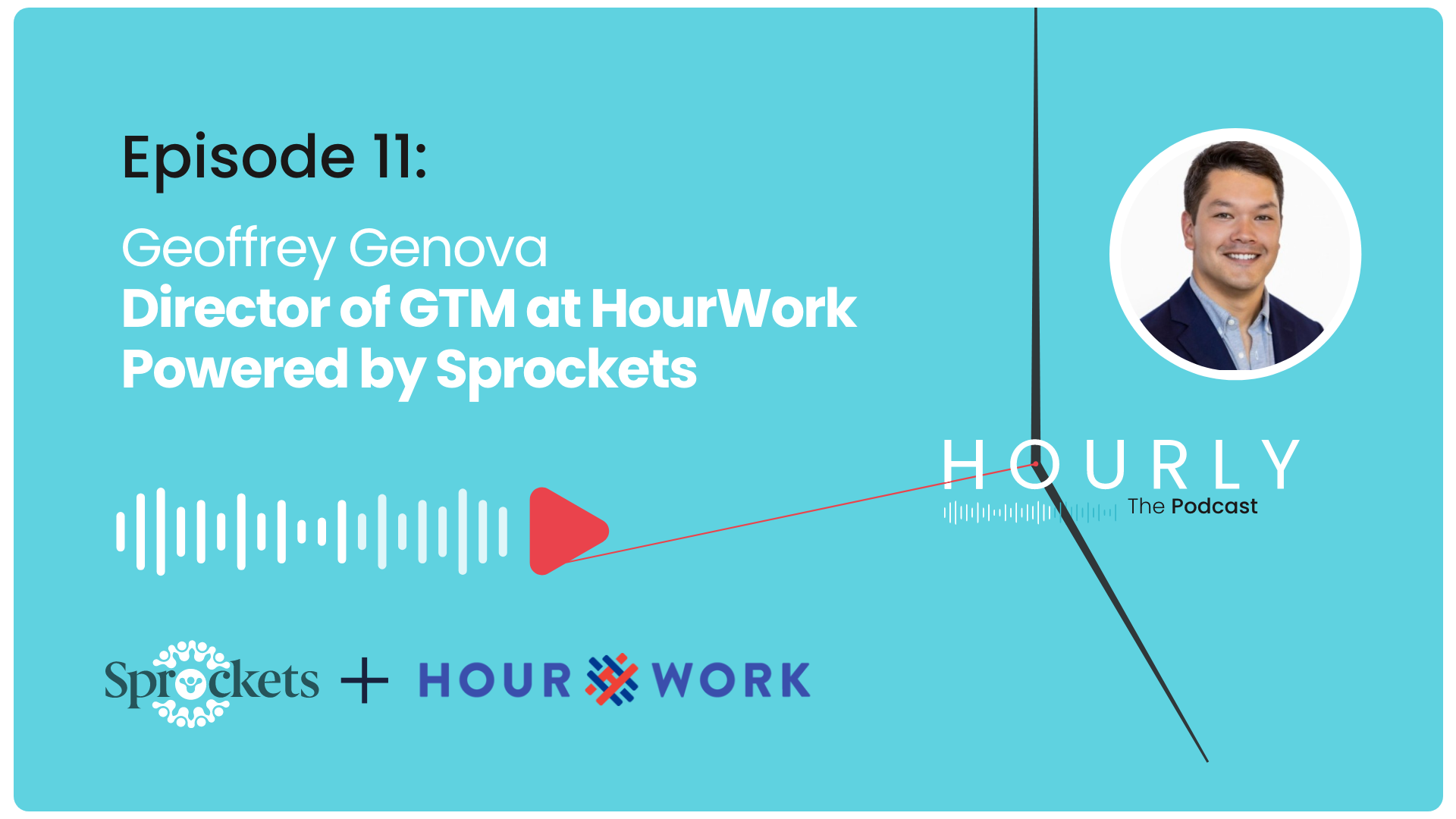 Episode 11:

Geoffrey Genova
Director of GTM at HourWork
Powered by Sprockets

HOURLY
The Podcast

Sprockets + HOUR WORK